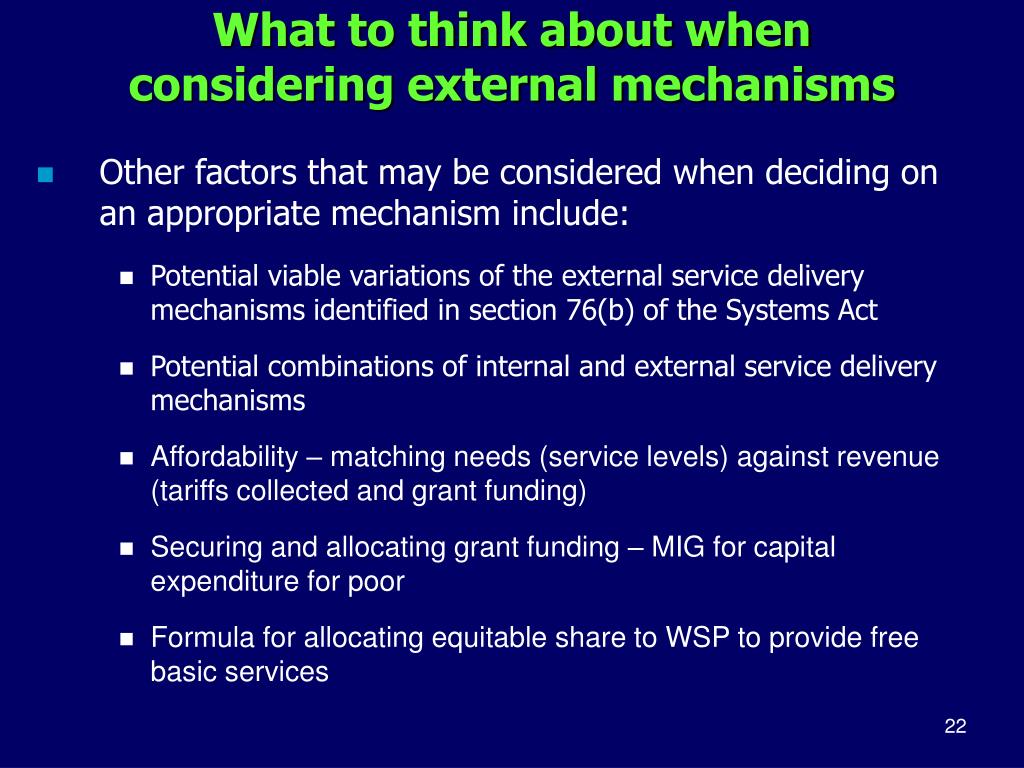 What to think about when considering external mechanisms

Other factors that may be considered when deciding on an appropriate mechanism include:

Potential viable variations of the external service delivery mechanisms identified in section 76(b) of the Systems Act

Potential combinations of internal and external service delivery mechanisms

Affordability – matching needs (service levels) against revenue (tariffs collected and grant funding)

Securing and allocating grant funding – MIG for capital expenditure for poor

Formula for allocating equitable share to WSP to provide free basic services

22